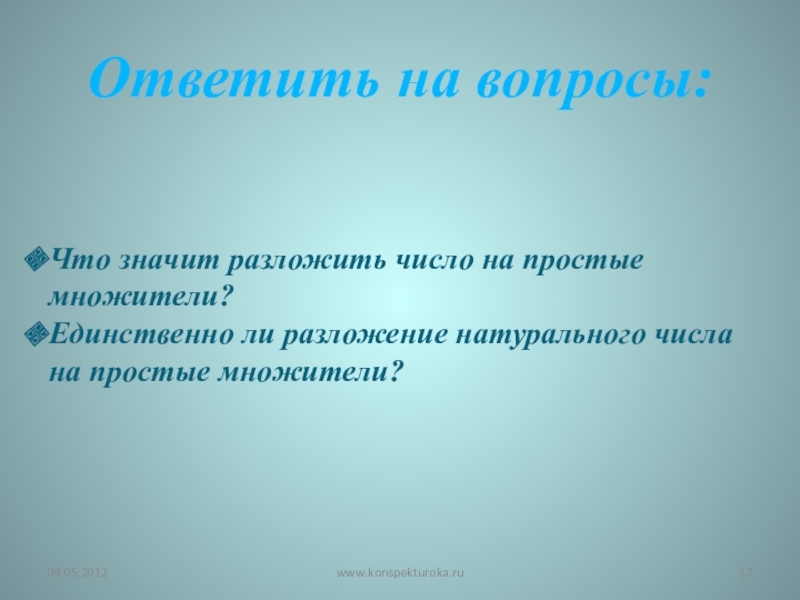 Ответить на вопросы:

Что значит разложить число на простые множители?

Единственно ли разложение натурального числа на простые множители?

09.05.2012

www.konspekturoka.ru

17